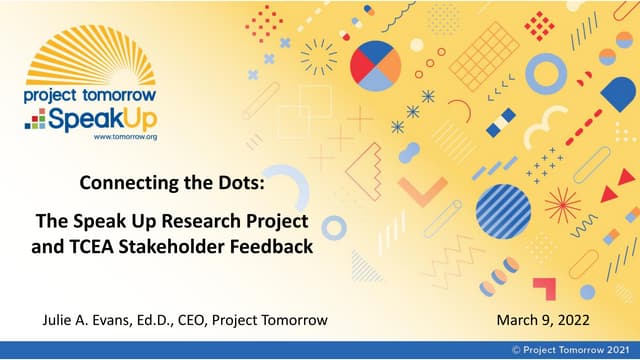 project tomorrow
SpeakUp
www.tomorrow.org

Connecting the Dots:

The Speak Up Research Project and TCEA Stakeholder Feedback

Julie A. Evans, Ed.D., CEO, Project Tomorrow

March 9, 2022

© Project Tomorrow 2021